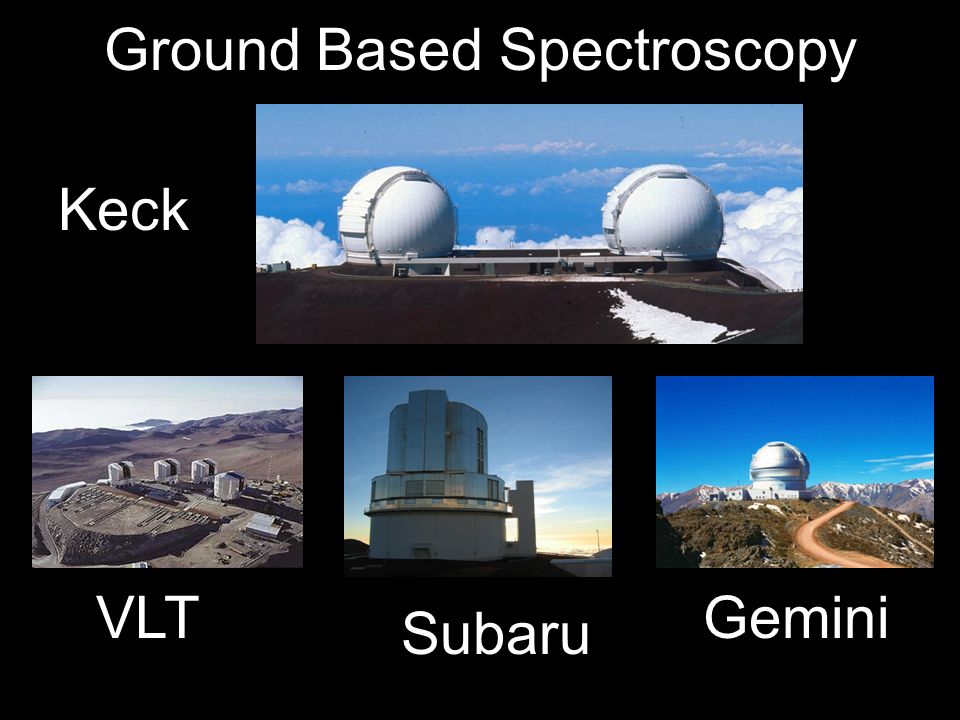 Ground Based Spectroscopy

Keck

VLT

Subaru

Gemini